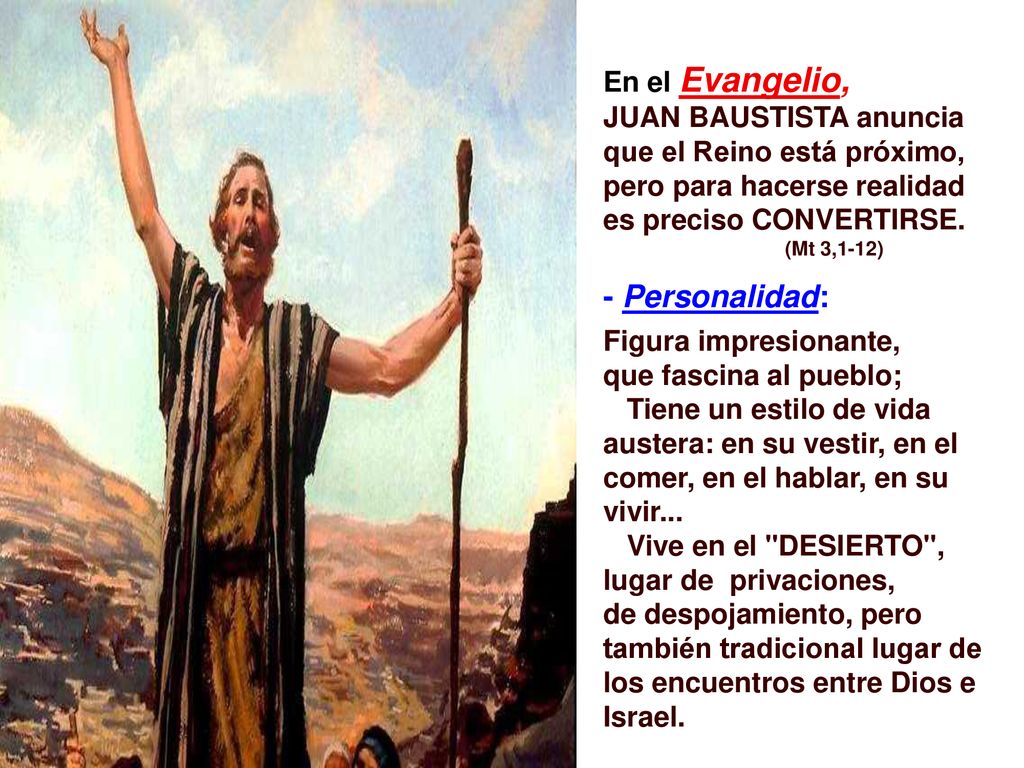 En el Evangelio,
JUAN BAUSTISTA anuncia que el Reino está próximo, pero para hacerse realidad es preciso CONVERTIRSE.
(Mt 3,1-12)

- Personalidad:

Figura impresionante, que fascina al pueblo;
Tiene un estilo de vida austera: en su vestir, en el comer, en el hablar, en su vivir...
Vive en el "DESIERTO", lugar de privaciones, de despojamiento, pero también tradicional lugar de los encuentros entre Dios e Israel.